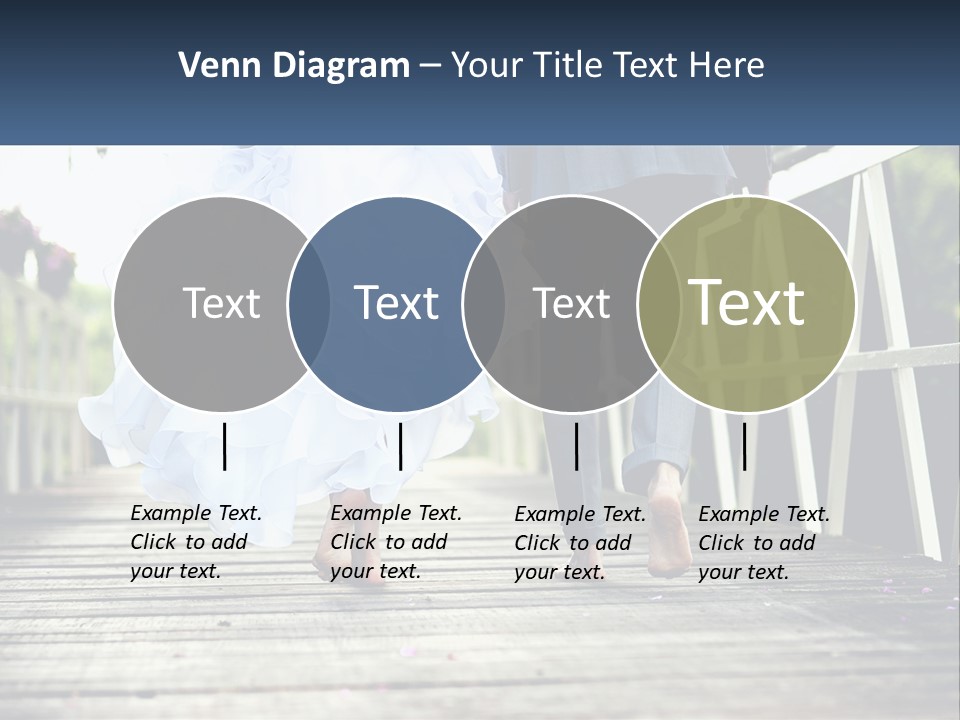 Venn Diagram – Your Title Text Here

Text

Text

Text

Text

Example Text. Click to add your text.

Example Text. Click to add your text.

Example Text. Click to add your text.

Example Text. Click to add your text.